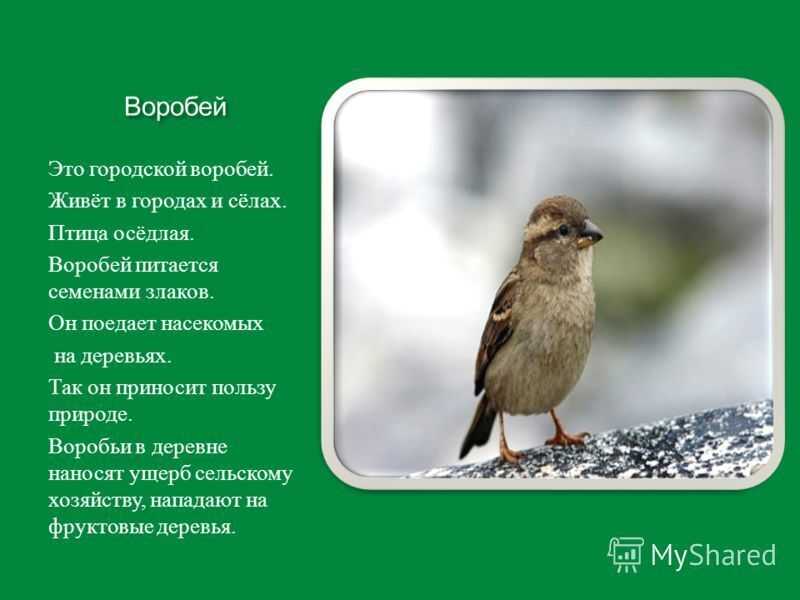 Воробей

Это городской воробей.

Живёт в городах и сёлах.

Птица осёдлая.

Воробей питается семенами злаков.

Он поедает насекомых на деревьях.

Так он приносит пользу природе.

Воробьи в деревне наносят ущерб сельскому хозяйству, нападают на фруктовые деревья.

MyShared